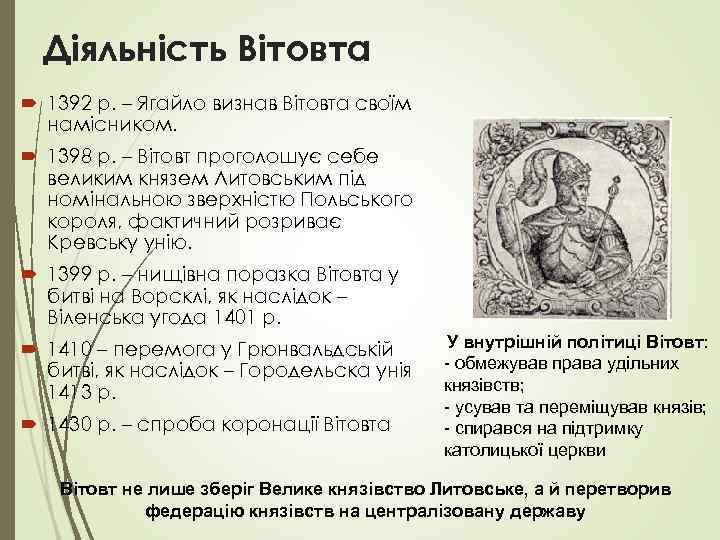 Діяльність Вітовта

1392 р. – Ягайло визнав Вітовта своїм намісником.

1398 р. – Вітовт проголошує себе великим князем Литовським під номінальною зверхністю Польського короля, фактичний розриває Кревську унію.

1399 р. – нищівна поразка Вітовта у битві на Ворсклі, як наслідок – Віленська угода 1401 р.

1410 – перемога у Грюнвальдській битві, як наслідок – Городельска унія 1413 р.

1430 р. – спроба коронації Вітовта

У внутрішній політиці Вітовт:
- обмежував права удільних князівств;
- усував та переміщував князів;
- спирався на підтримку католицької церкви

Вітовт не лише зберіг Велике князівство Литовське, а й перетворив федерацію князівств на централізовану державу